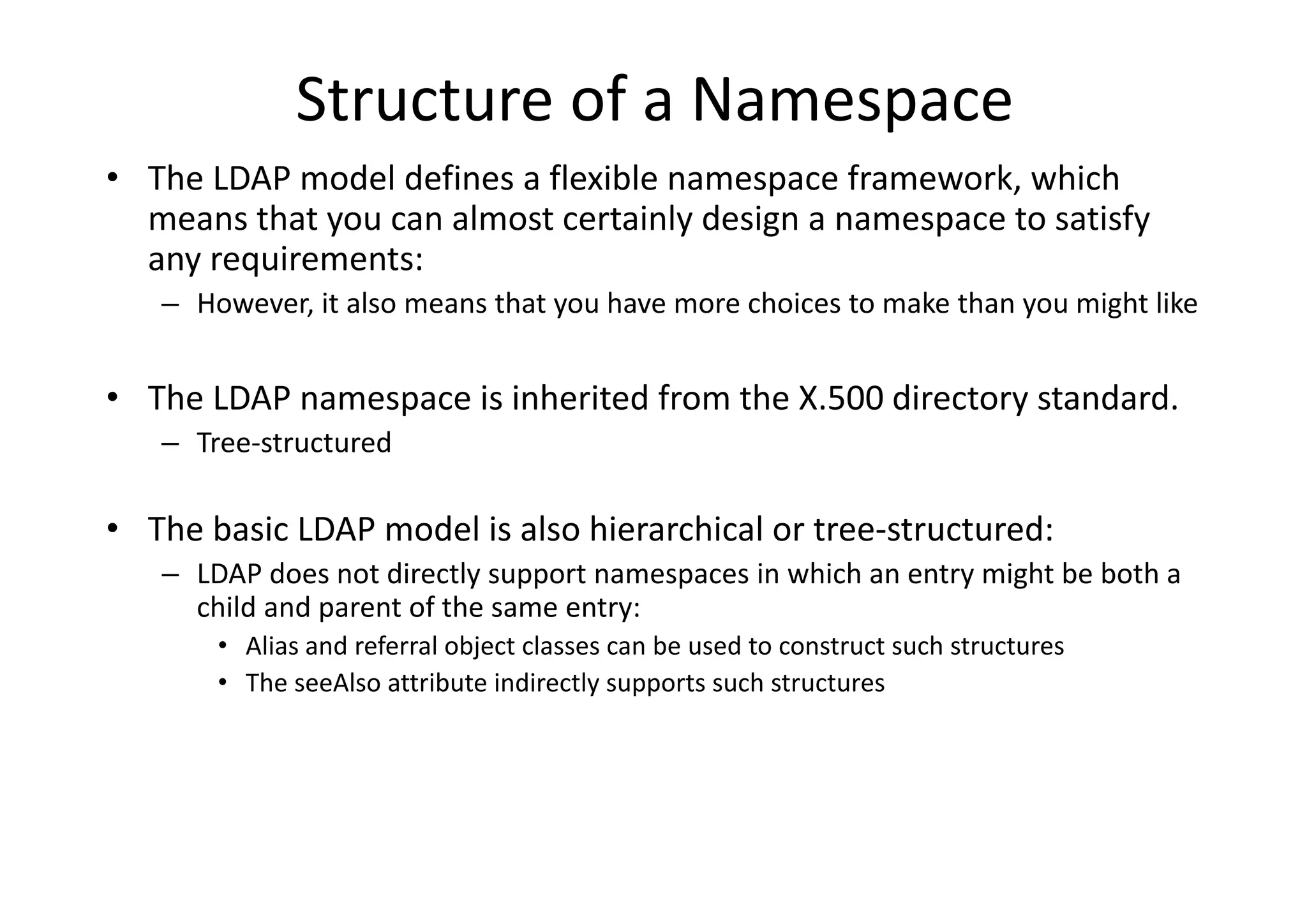 Structure of a Namespace

• The LDAP model defines a flexible namespace framework, which means that you can almost certainly design a namespace to satisfy any requirements:
– However, it also means that you have more choices to make than you might like

• The LDAP namespace is inherited from the X.500 directory standard.
– Tree-structured

• The basic LDAP model is also hierarchical or tree-structured:
– LDAP does not directly support namespaces in which an entry might be both a child and parent of the same entry:
• Alias and referral object classes can be used to construct such structures
• The seeAlso attribute indirectly supports such structures